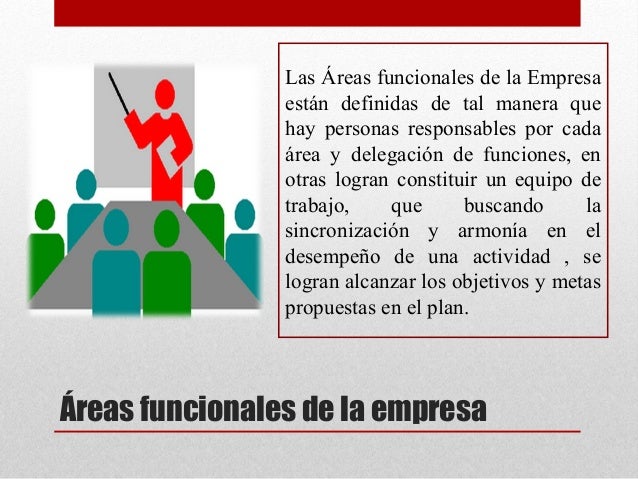 Las Áreas funcionales de la Empresa están definidas de tal manera que hay personas responsables por cada área y delegación de funciones, en otras logran constituir un equipo de trabajo, que buscando la sincronización y armonía en el desempeño de una actividad , se logran alcanzar los objetivos y metas propuestas en el plan.

Áreas funcionales de la empresa